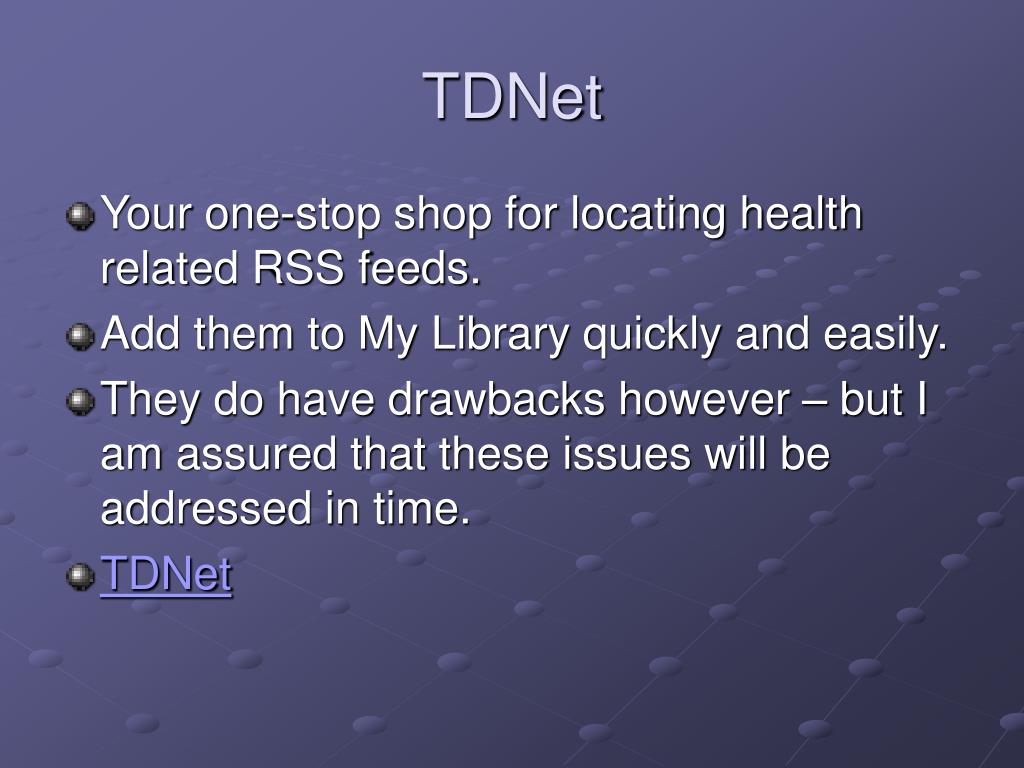 TDNet

Your one-stop shop for locating health related RSS feeds.

Add them to My Library quickly and easily.

They do have drawbacks however – but I am assured that these issues will be addressed in time.

TDNet